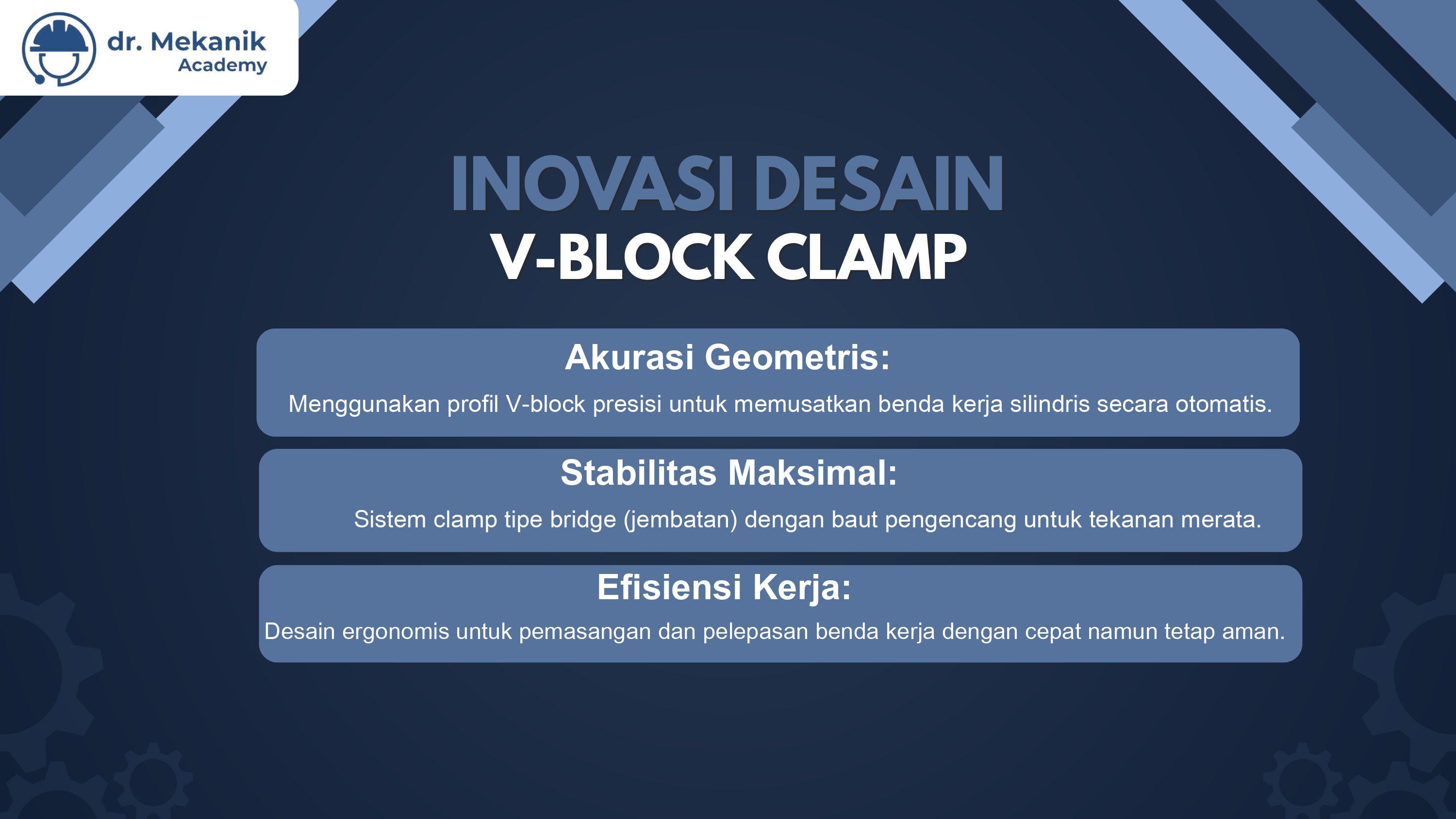 dr. Mekanik
Academy

INOVASI DESAIN
V-BLOCK CLAMP

Akurasi Geometris:
Menggunakan profil V-block presisi untuk memusatkan benda kerja silindris secara otomatis.

Stabilitas Maksimal:
Sistem clamp tipe bridge (jembatan) dengan baut pengencang untuk tekanan merata.

Efisiensi Kerja:
Desain ergonomis untuk pemasangan dan pelepasan benda kerja dengan cepat namun tetap aman.